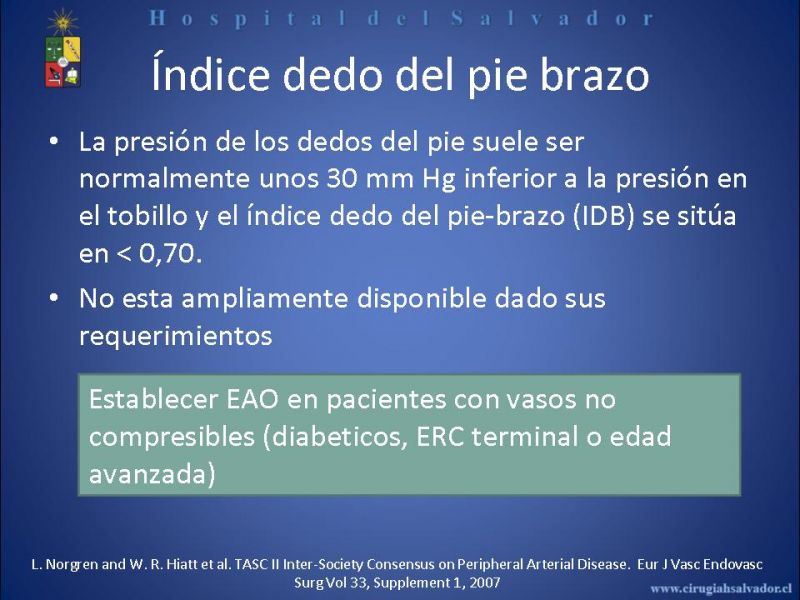 Hospital del Salvador

Índice dedo del pie brazo

• La presión de los dedos del pie suele ser normalmente unos 30 mm Hg inferior a la presión en el tobillo y el índice dedo del pie-brazo (IDB) se sitúa en < 0,70.

• No esta ampliamente disponible dado sus requerimientos

Establecer EAO en pacientes con vasos no compresibles (diabeticos, ERC terminal o edad avanzada)

L. Norgren and W. R. Hiatt et al. TASC II Inter-Society Consensus on Peripheral Arterial Disease. Eur J Vasc Endovasc Surg Vol 33, Supplement 1, 2007

www.cirugiahsalvador.cl